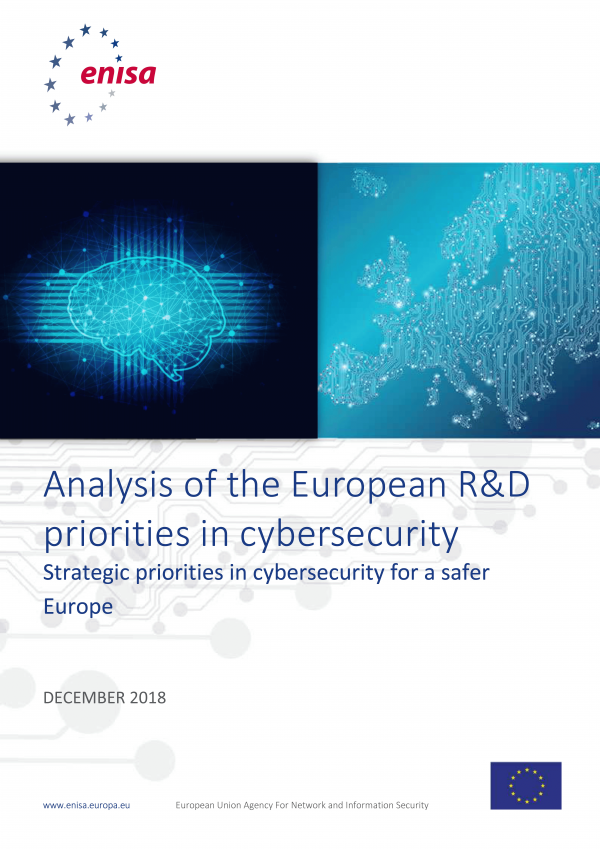 enisa

Analysis of the European R&D priorities in cybersecurity

Strategic priorities in cybersecurity for a safer Europe

DECEMBER 2018

www.enisa.europa.eu European Union Agency For Network and Information Security